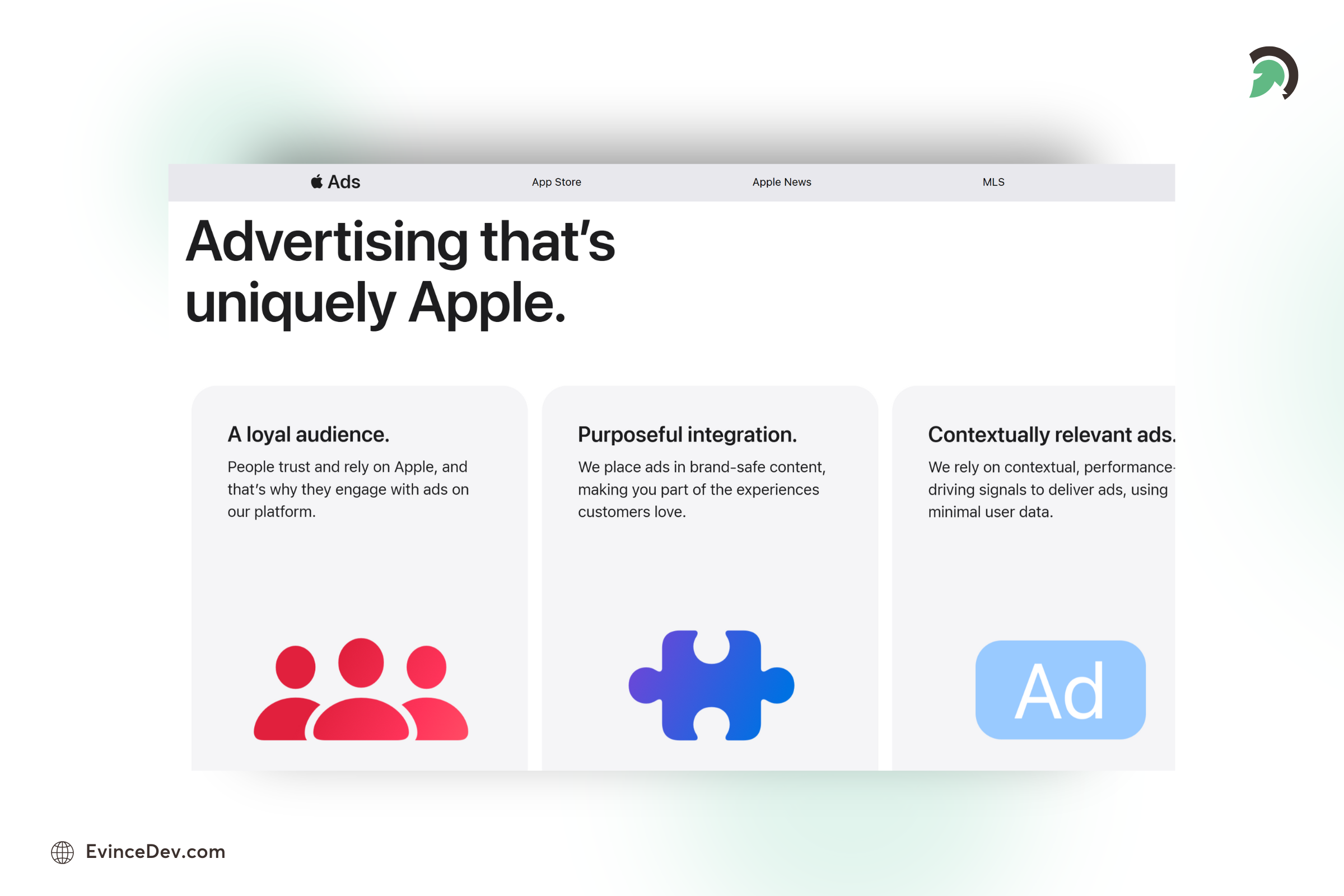 Ads App Store Apple News MLS

Advertising that's uniquely Apple.

A loyal audience.

People trust and rely on Apple, and that's why they engage with ads on our platform.

Purposeful integration.

We place ads in brand-safe content, making you part of the experiences customers love.

Contextually relevant ads.

We rely on contextual, performance-driving signals to deliver ads, using minimal user data.

Ad

EvinceDev.com